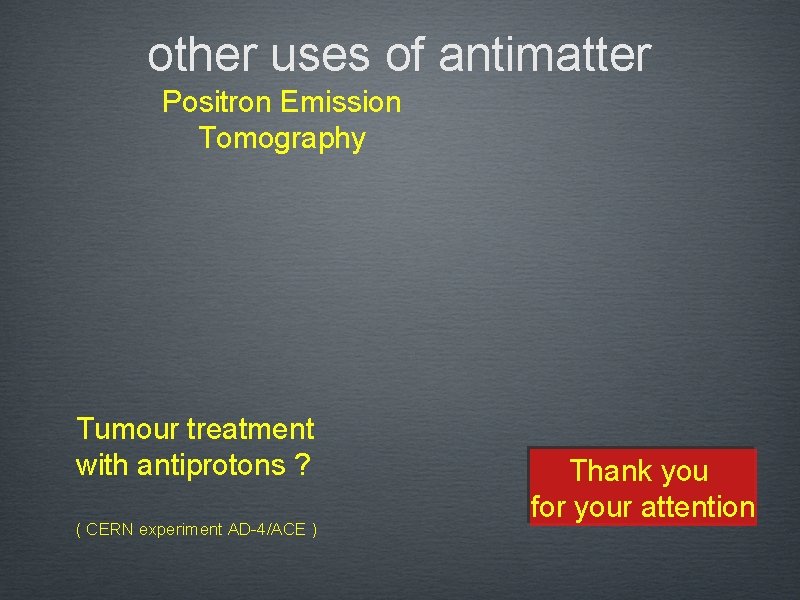 other uses of antimatter

Positron Emission Tomography

Tumour treatment with antiprotons ?

( CERN experiment AD-4/ACE )

Thank you for your attention